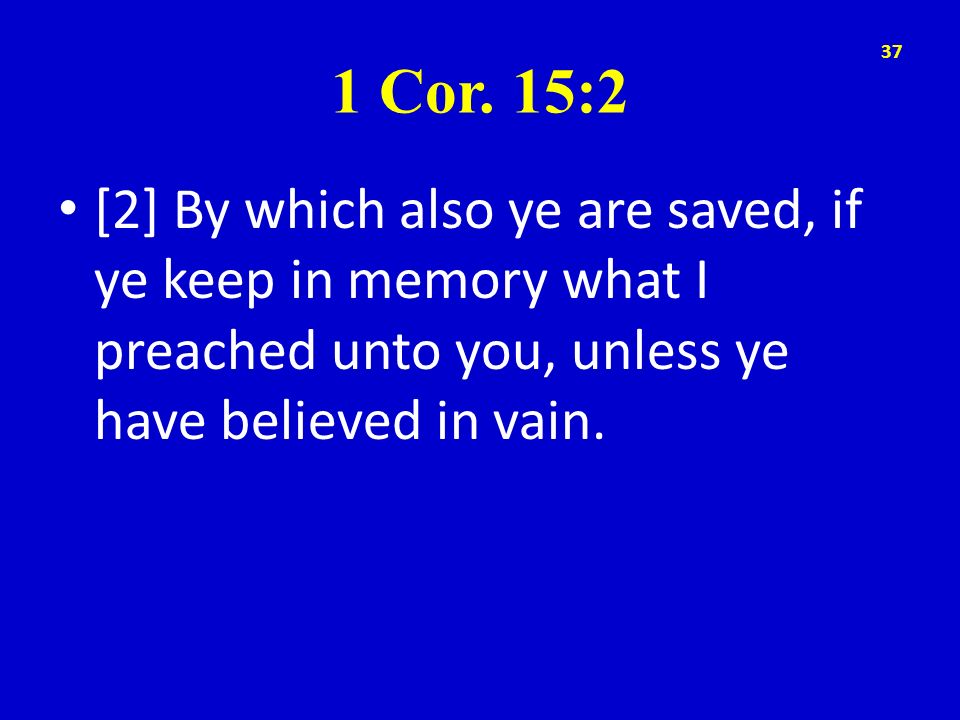 37

1 Cor. 15:2

• [2] By which also ye are saved, if ye keep in memory what I preached unto you, unless ye have believed in vain.